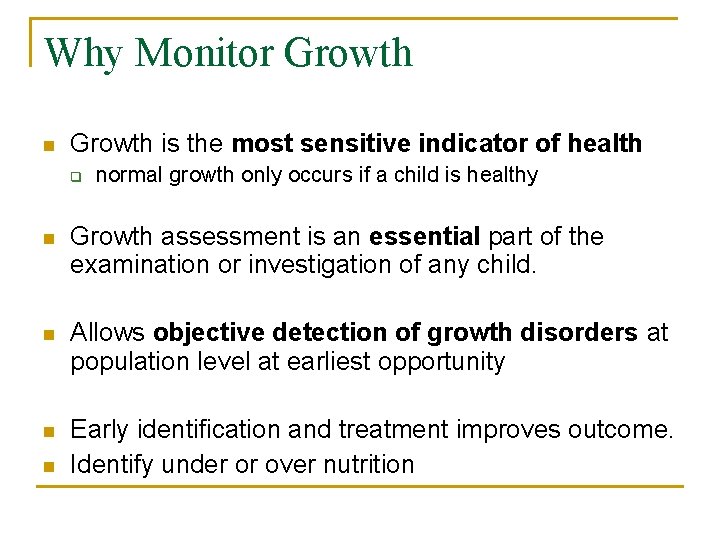 Why Monitor Growth

Growth is the most sensitive indicator of health
normal growth only occurs if a child is healthy

Growth assessment is an essential part of the examination or investigation of any child.

Allows objective detection of growth disorders at population level at earliest opportunity

Early identification and treatment improves outcome.
Identify under or over nutrition